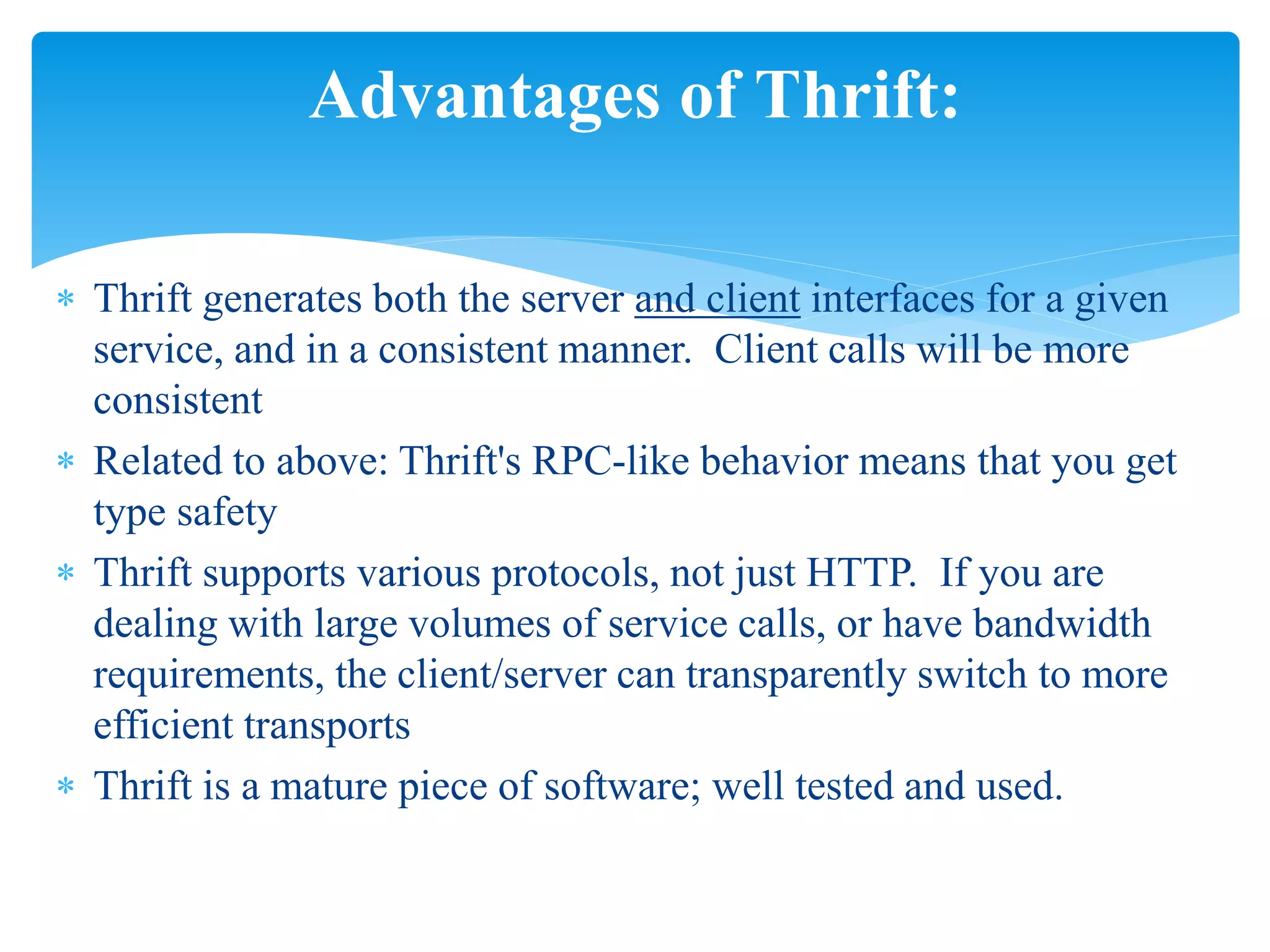 Advantages of Thrift:

* Thrift generates both the server and client interfaces for a given service, and in a consistent manner. Client calls will be more consistent

* Related to above: Thrift's RPC-like behavior means that you get type safety

* Thrift supports various protocols, not just HTTP. If you are dealing with large volumes of service calls, or have bandwidth requirements, the client/server can transparently switch to more efficient transports

* Thrift is a mature piece of software; well tested and used.